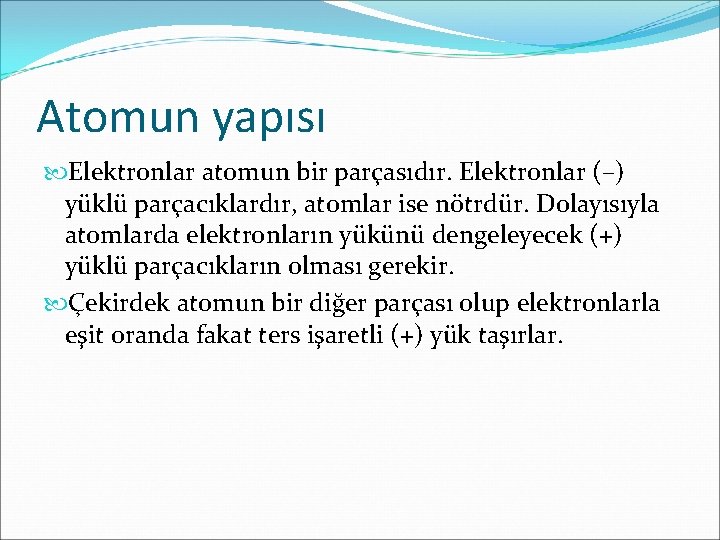 Atomun yapısı

Elektronlar atomun bir parçasıdır. Elektronlar (–) yüklü parçacıklardır, atomlar ise nötrdür. Dolayısıyla atomlarda elektronların yükünü dengeleyecek (+) yüklü parçacıkların olması gerekir.

Çekirdek atomun bir diğer parçası olup elektronlarla eşit oranda fakat ters işaretli (+) yük taşırlar.